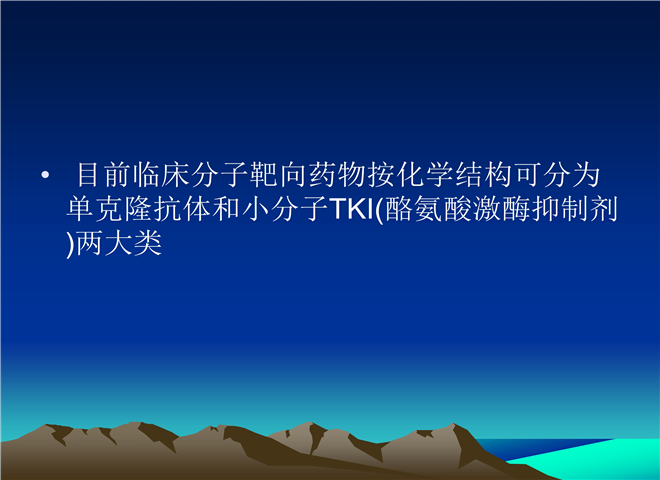 • 目前临床分子靶向药物按化学结构可分为单克隆抗体和小分子TKI(酪氨酸激酶抑制剂)两大类